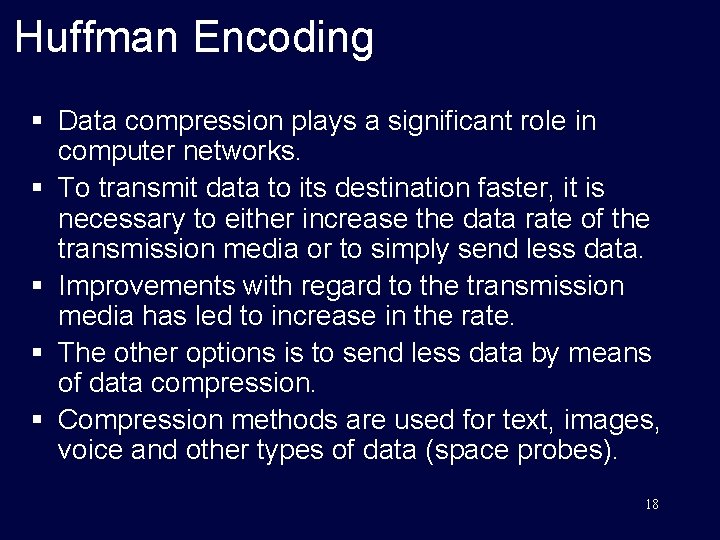 Huffman Encoding

▪ Data compression plays a significant role in computer networks.
▪ To transmit data to its destination faster, it is necessary to either increase the data rate of the transmission media or to simply send less data.
▪ Improvements with regard to the transmission media has led to increase in the rate.
▪ The other options is to send less data by means of data compression.
▪ Compression methods are used for text, images, voice and other types of data (space probes).

18